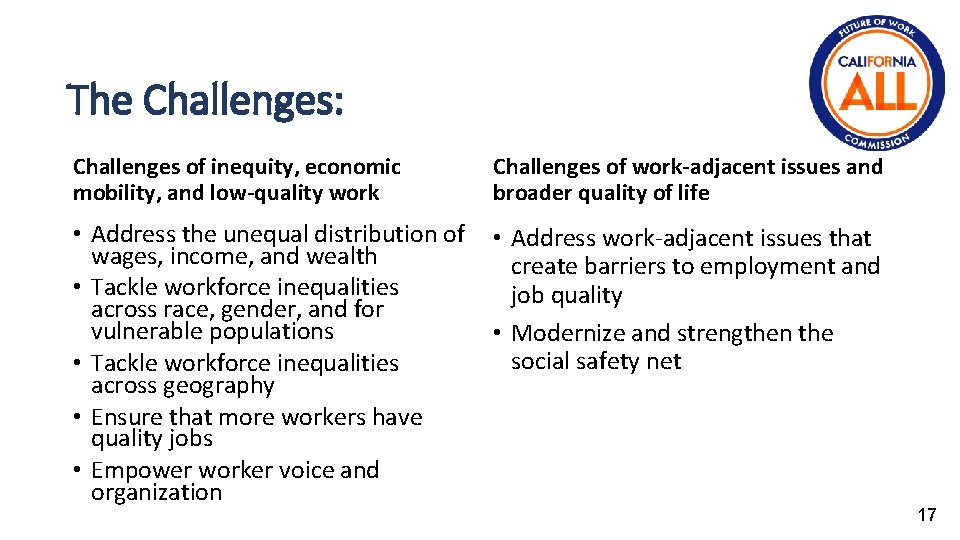 FUTURE OF WORK
CALIFORNIA
ALL
COMMISSION

The Challenges:

Challenges of inequity, economic mobility, and low-quality work

• Address the unequal distribution of wages, income, and wealth
• Tackle workforce inequalities across race, gender, and for vulnerable populations
• Tackle workforce inequalities across geography
• Ensure that more workers have quality jobs
• Empower worker voice and organization

Challenges of work-adjacent issues and broader quality of life

• Address work-adjacent issues that create barriers to employment and job quality
• Modernize and strengthen the social safety net

17